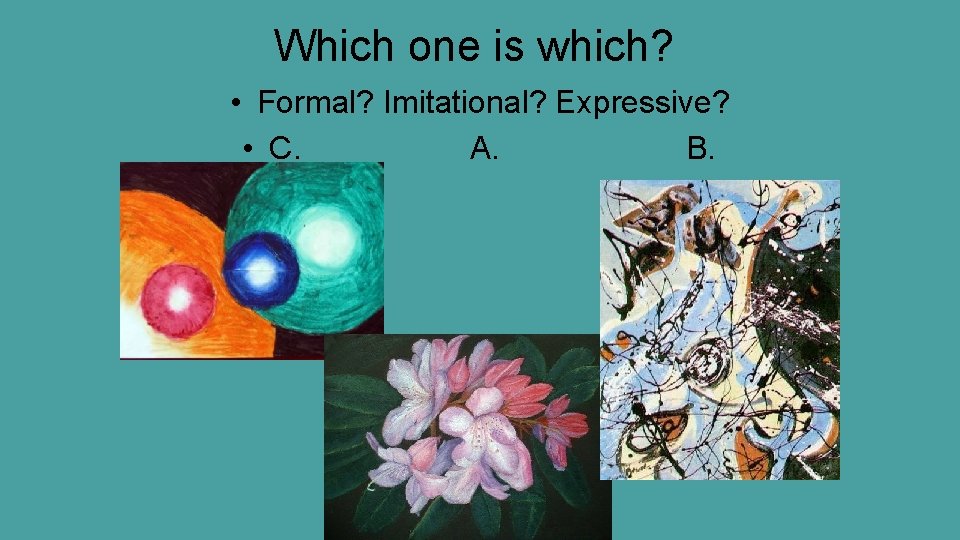 Which one is which?

• Formal? Imitational? Expressive?
• C. A. B.